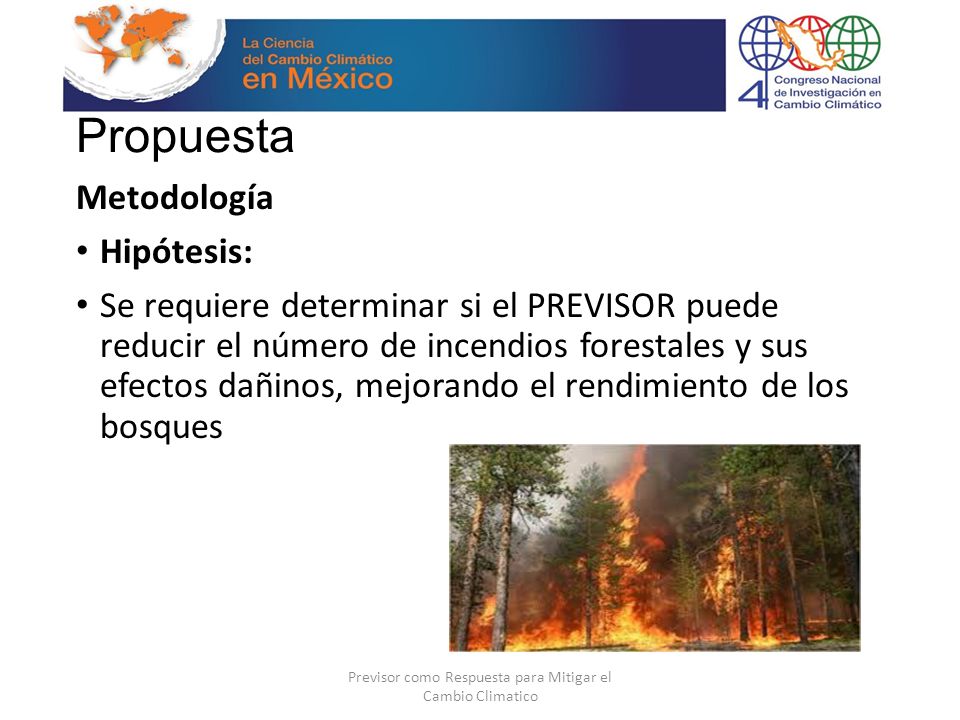 La Ciencia del Cambio Climático en México

4 Congreso Nacional de Investigación en Cambio Climático

Propuesta

Metodología

• Hipótesis:

• Se requiere determinar si el PREVISOR puede reducir el número de incendios forestales y sus efectos dañinos, mejorando el rendimiento de los bosques

Previsor como Respuesta para Mitigar el Cambio Climatico